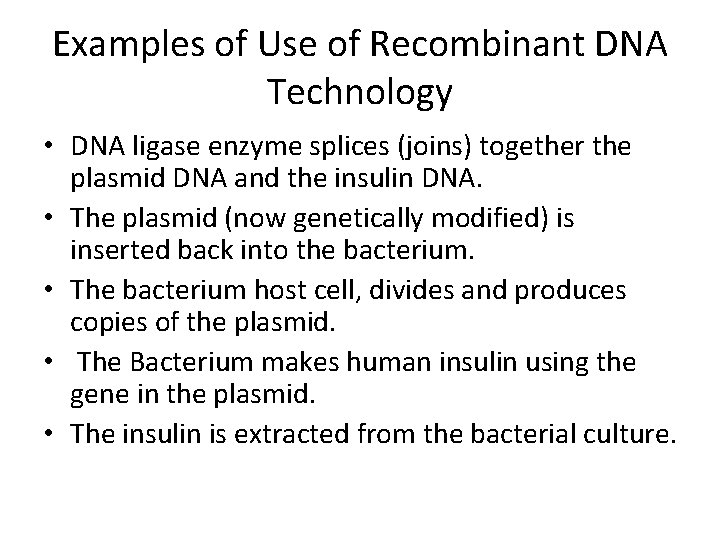 Examples of Use of Recombinant DNA Technology

• DNA ligase enzyme splices (joins) together the plasmid DNA and the insulin DNA.
• The plasmid (now genetically modified) is inserted back into the bacterium.
• The bacterium host cell, divides and produces copies of the plasmid.
• The Bacterium makes human insulin using the gene in the plasmid.
• The insulin is extracted from the bacterial culture.